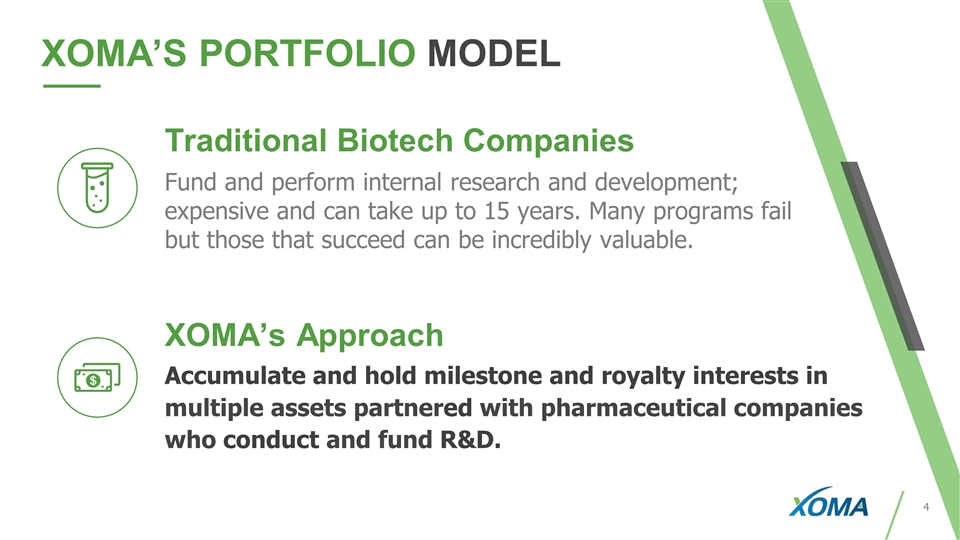 XOMA'S PORTFOLIO MODEL

Traditional Biotech Companies

Fund and perform internal research and development; expensive and can take up to 15 years. Many programs fail but those that succeed can be incredibly valuable.

XOMA's Approach

Accumulate and hold milestone and royalty interests in multiple assets partnered with pharmaceutical companies who conduct and fund R&D.

$

XOMA

4